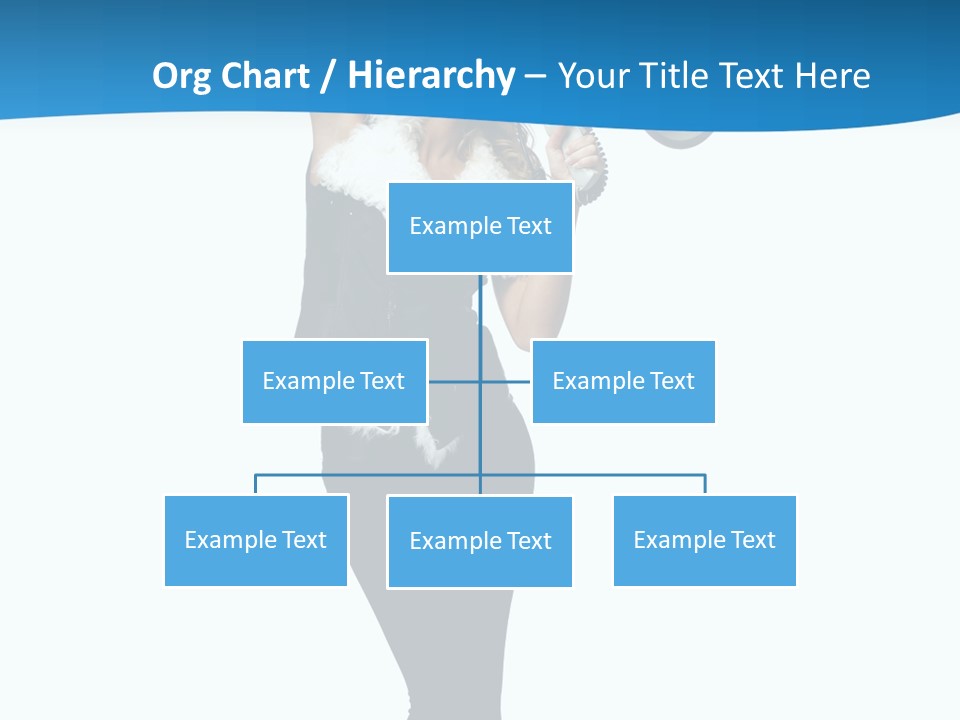 Org Chart / Hierarchy – Your Title Text Here

Example Text

Example Text

Example Text

Example Text

Example Text

Example Text